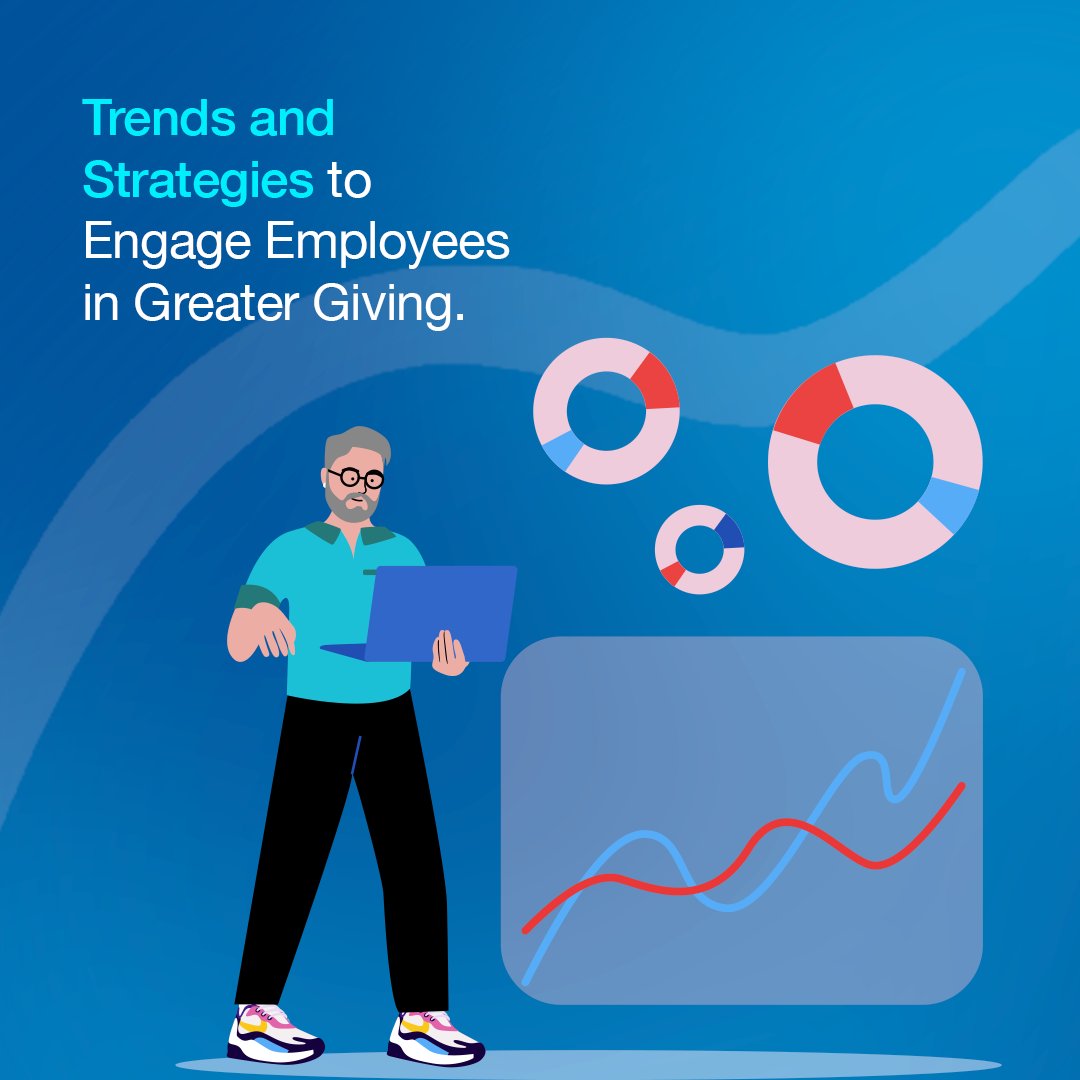 Trends and Strategies to Engage Employees in Greater Giving.